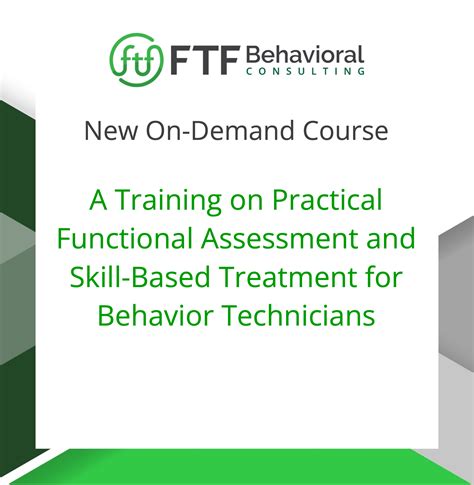 ftf FTF Behavioral CONSULTING

New On-Demand Course

A Training on Practical Functional Assessment and Skill-Based Treatment for Behavior Technicians